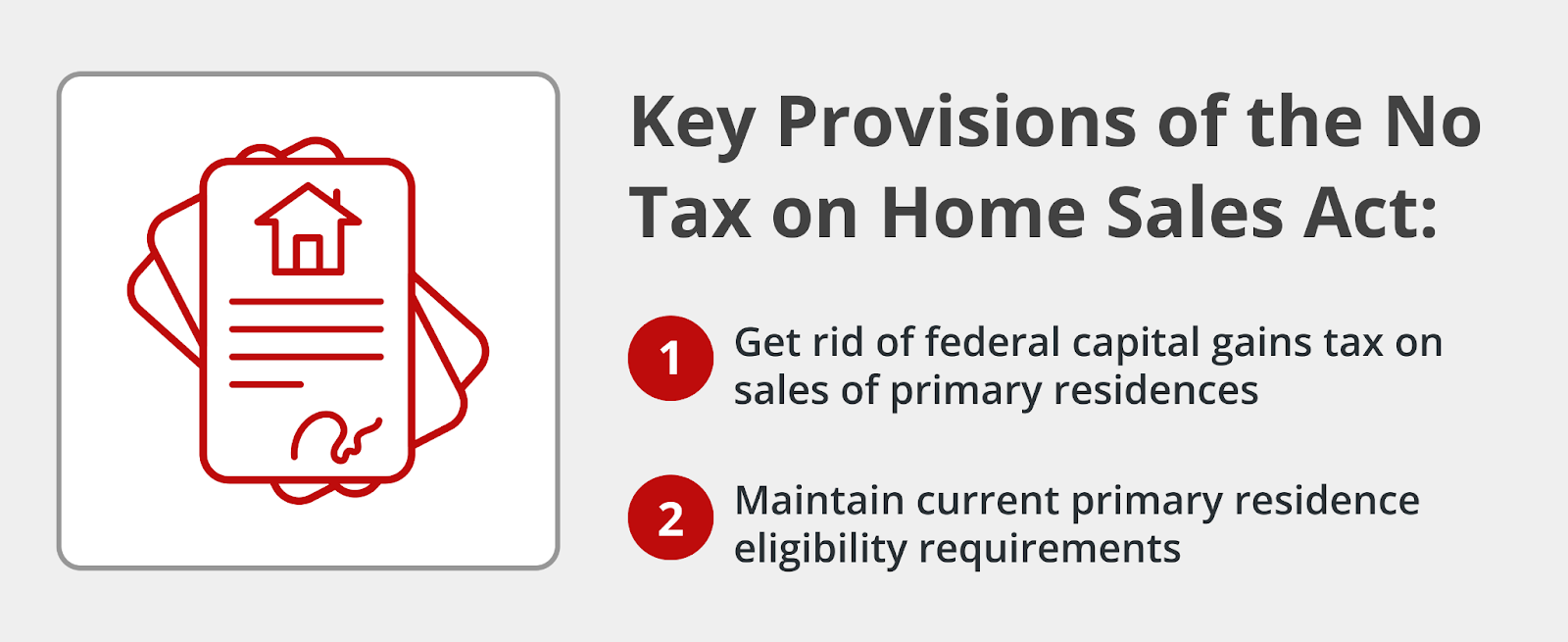 Key Provisions of the No Tax on Home Sales Act:

1 Get rid of federal capital gains tax on sales of primary residences

2 Maintain current primary residence eligibility requirements